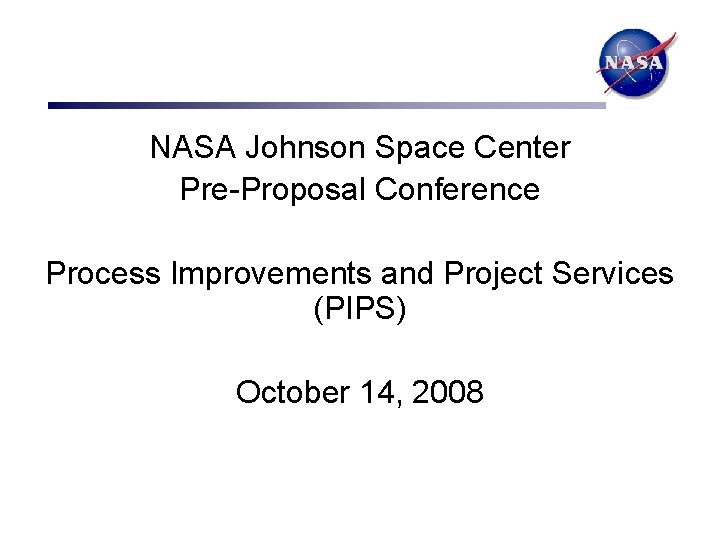 NASA

NASA Johnson Space Center
Pre-Proposal Conference

Process Improvements and Project Services (PIPS)

October 14, 2008